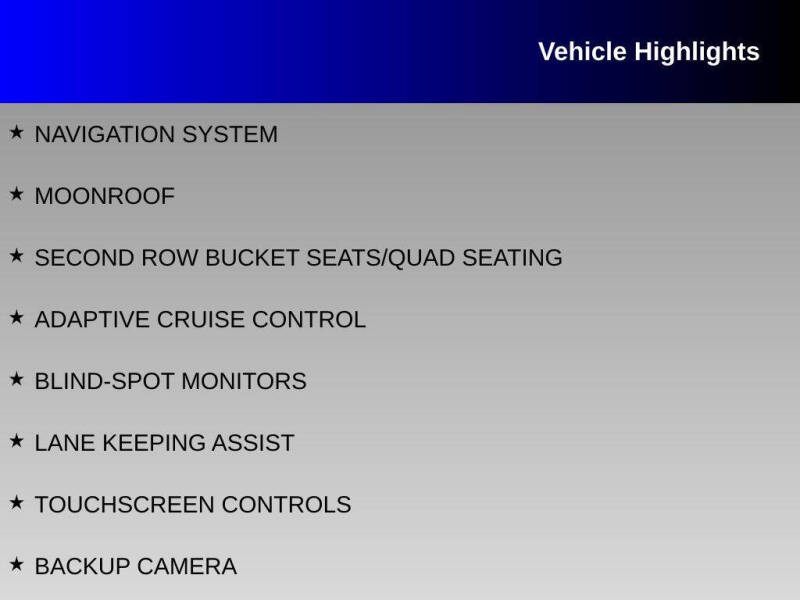 Vehicle Highlights

★ NAVIGATION SYSTEM

★ MOONROOF

★ SECOND ROW BUCKET SEATS/QUAD SEATING

★ ADAPTIVE CRUISE CONTROL

★ BLIND-SPOT MONITORS

★ LANE KEEPING ASSIST

★ TOUCHSCREEN CONTROLS

★ BACKUP CAMERA